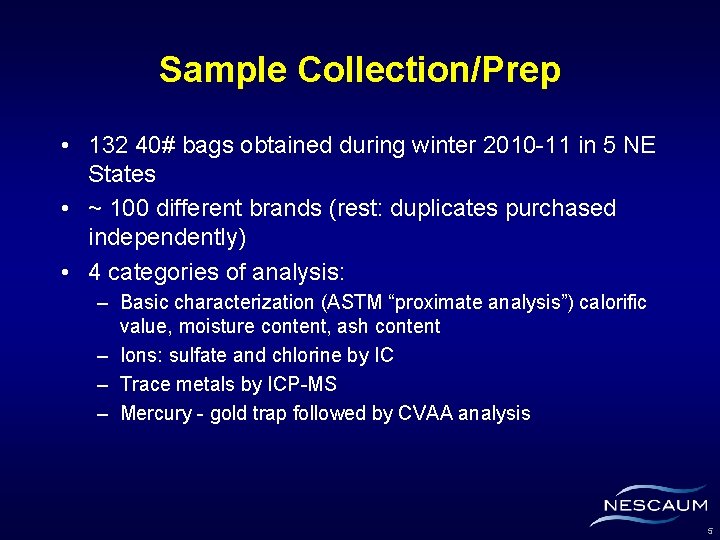 Sample Collection/Prep

• 132 40# bags obtained during winter 2010-11 in 5 NE States

• ~ 100 different brands (rest: duplicates purchased independently)

• 4 categories of analysis:

– Basic characterization (ASTM “proximate analysis”) calorific value, moisture content, ash content

– Ions: sulfate and chlorine by IC

– Trace metals by ICP-MS

– Mercury - gold trap followed by CVAA analysis

NESCAUM

5